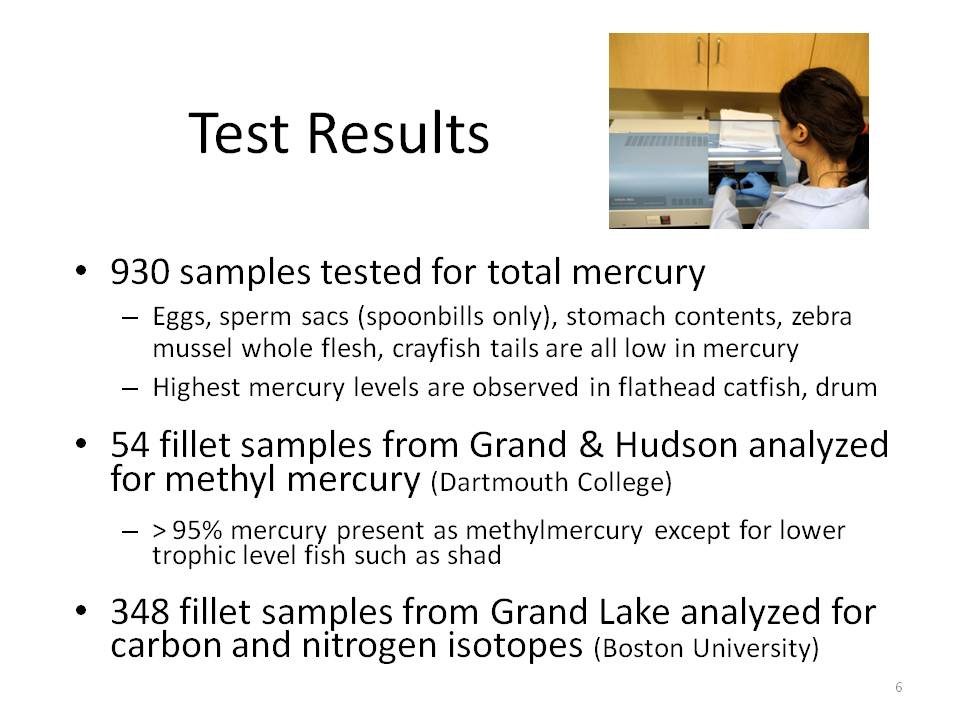 Test Results

• 930 samples tested for total mercury
– Eggs, sperm sacs (spoonbills only), stomach contents, zebra mussel whole flesh, crayfish tails are all low in mercury
– Highest mercury levels are observed in flathead catfish, drum

• 54 fillet samples from Grand & Hudson analyzed for methyl mercury (Dartmouth College)
– > 95% mercury present as methylmercury except for lower trophic level fish such as shad

• 348 fillet samples from Grand Lake analyzed for carbon and nitrogen isotopes (Boston University)

6